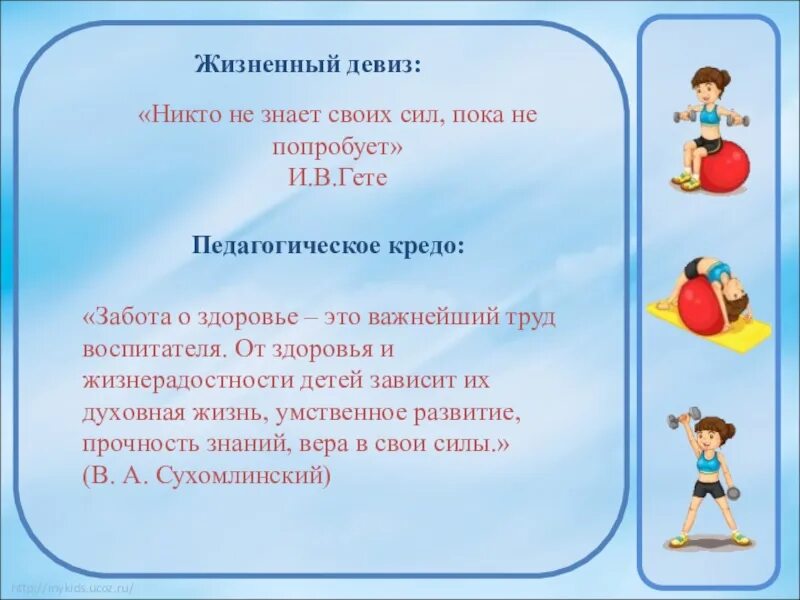 Жизненный девиз:

«Никто не знает своих сил, пока не попробует»
И.В.Гете

Педагогическое кредо:

«Забота о здоровье – это важнейший труд воспитателя. От здоровья и жизнерадостности детей зависит их духовная жизнь, умственное развитие, прочность знаний, вера в свои силы.»
(В. А. Сухомлинский)

http://mykids.ucoz.ru/